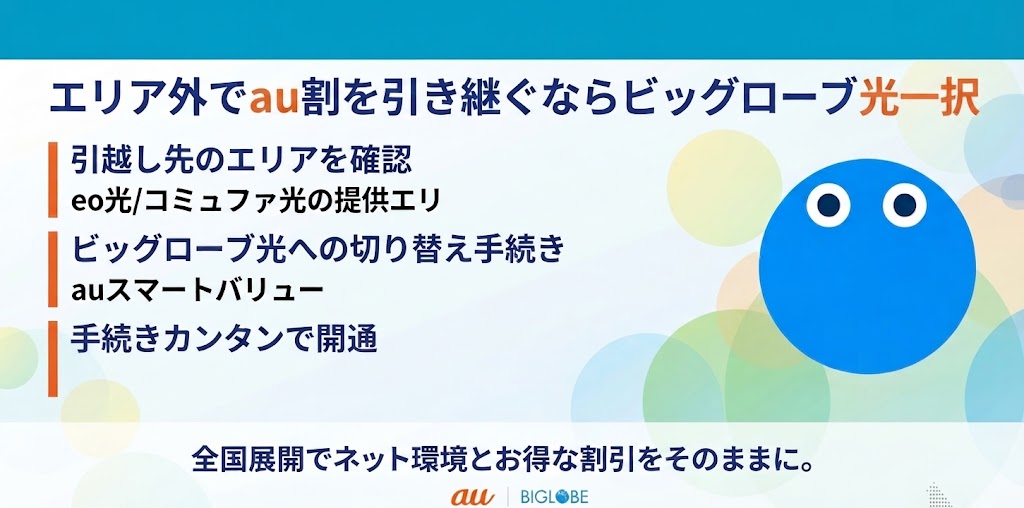 エリア外でau割を引き継ぐならビッグローブ光一択

引越し先のエリアを確認
eo光/コミュファ光の提供エリ

ビッグローブ光への切り替え手続き
auスマートバリュー

手続きカンタンで開通

全国展開でネット環境とお得な割引をそのままに。

au | BIGLOBE